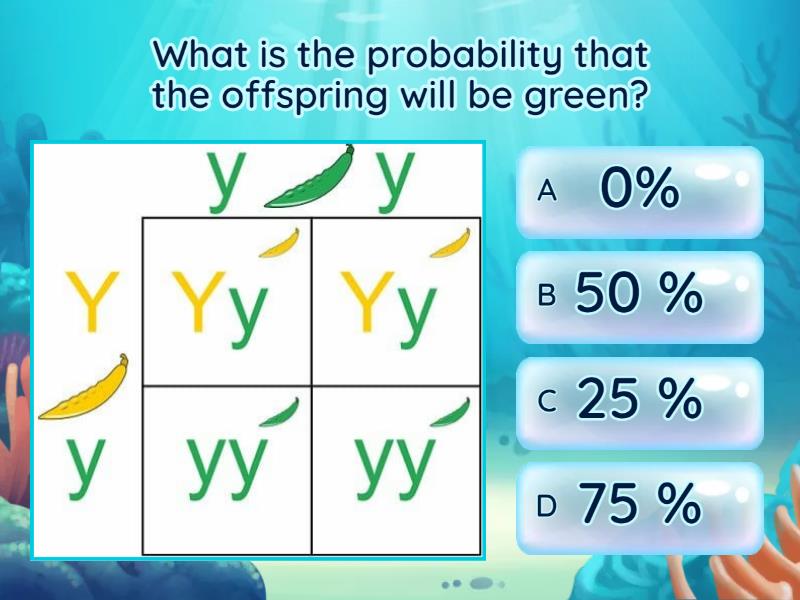 What is the probability that the offspring will be green?

| | y | y |
|---|---|---|
| Y | Yy | Yy |
| y | yy | yy |

A 0%

B 50 %

C 25 %

D 75 %